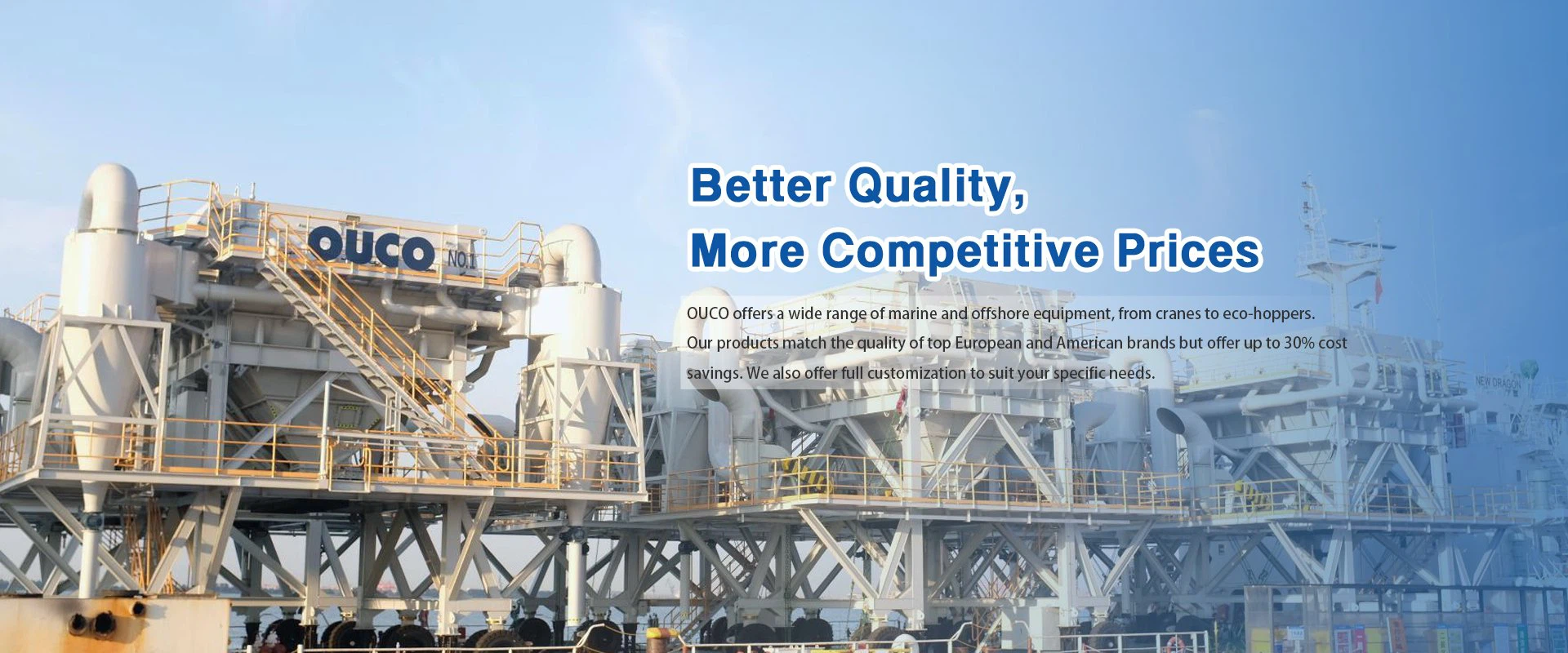 OUCO NO.1

Better Quality,
More Competitive Prices

OUCO offers a wide range of marine and offshore equipment, from cranes to eco-hoppers. Our products match the quality of top European and American brands but offer up to 30% cost savings. We also offer full customization to suit your specific needs.

NEW DRAGON